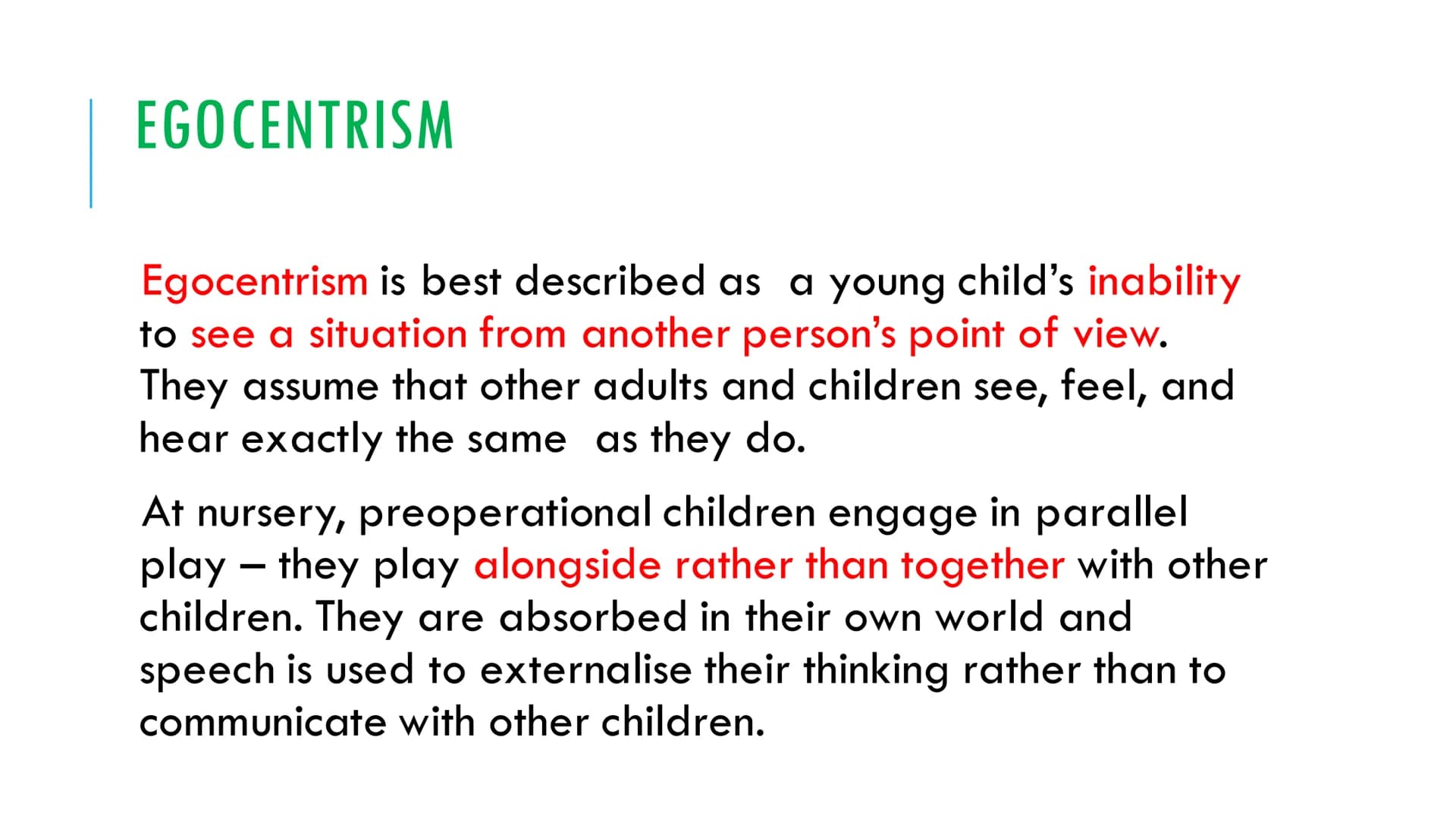 EGOCENTRISM

Egocentrism is best described as a young child's inability to see a situation from another person's point of view. They assume that other adults and children see, feel, and hear exactly the same as they do.

At nursery, preoperational children engage in parallel play – they play alongside rather than together with other children. They are absorbed in their own world and speech is used to externalise their thinking rather than to communicate with other children.